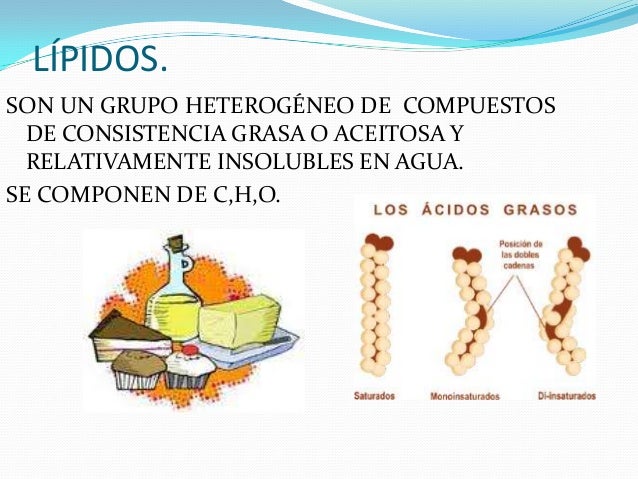 LÍPIDOS.

SON UN GRUPO HETEROGÉNEO DE COMPUESTOS DE CONSISTENCIA GRASA O ACEITOSA Y RELATIVAMENTE INSOLUBLES EN AGUA.

SE COMPONEN DE C,H,O.

LOS ÁCIDOS GRASOS

Posición de las dobles cadenas

Saturados

Monoinsaturados

Di-insaturados